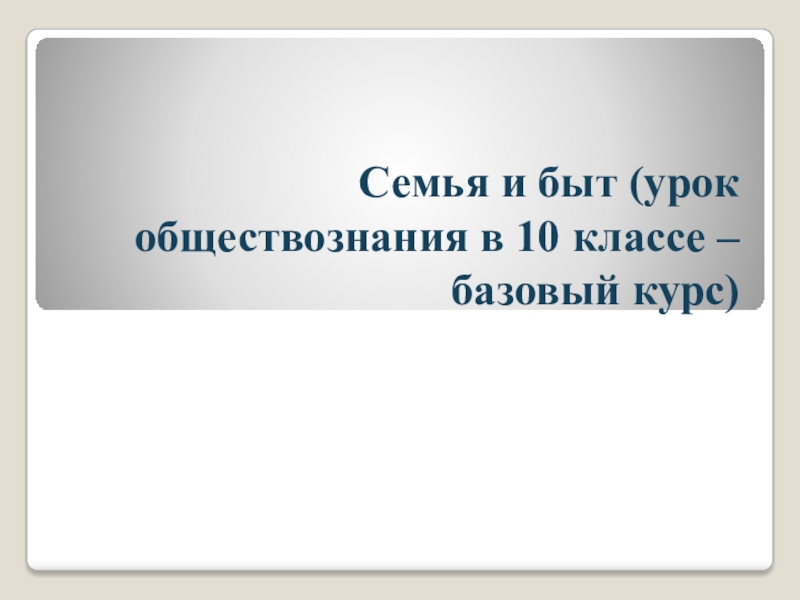 Семья и быт (урок обществознания в 10 классе – базовый курс)